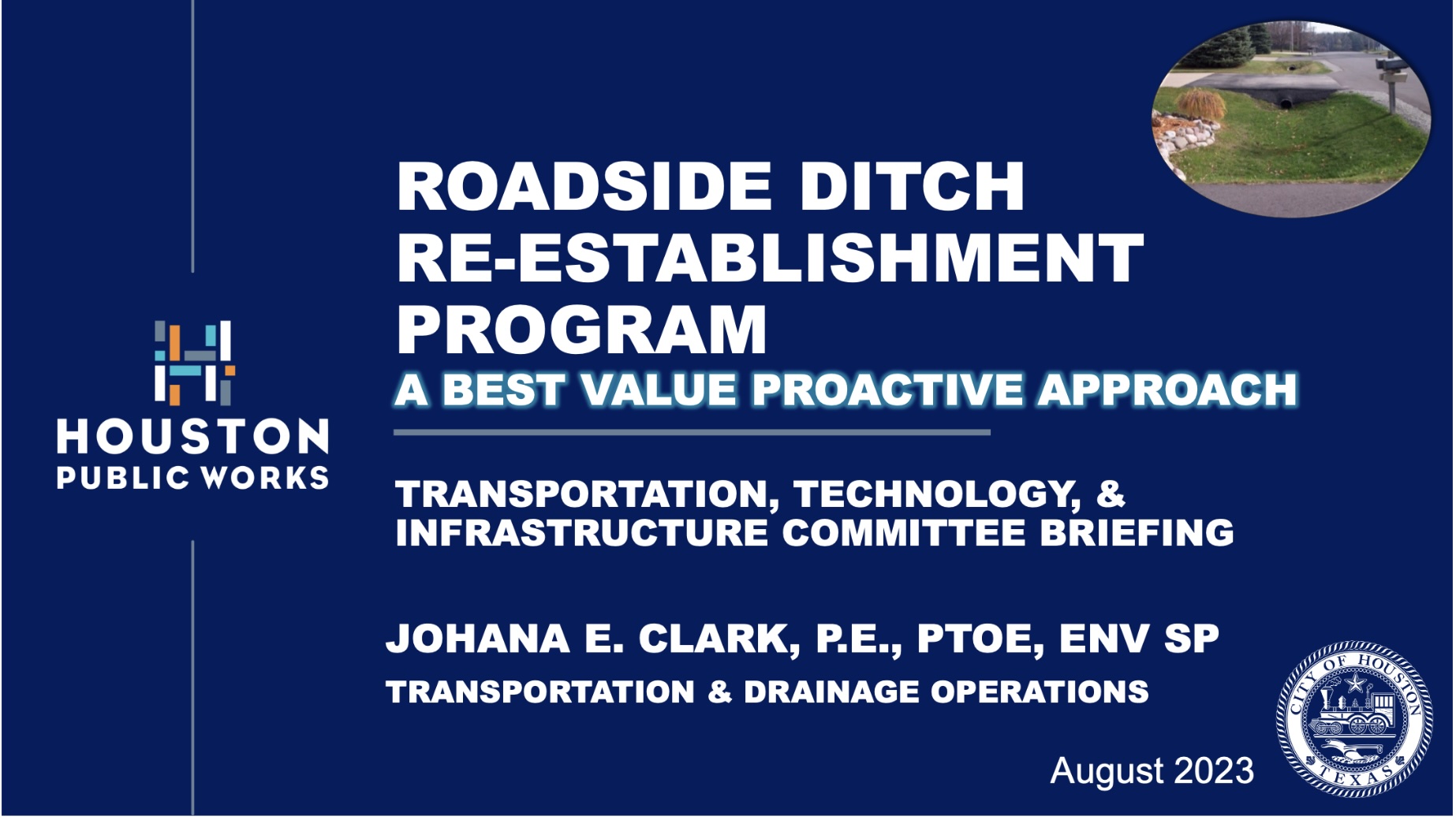 HOUSTON
PUBLIC WORKS

ROADSIDE DITCH RE-ESTABLISHMENT PROGRAM

A BEST VALUE PROACTIVE APPROACH

TRANSPORTATION, TECHNOLOGY, & INFRASTRUCTURE COMMITTEE BRIEFING

JOHANA E. CLARK, P.E., PTOE, ENV SP

TRANSPORTATION & DRAINAGE OPERATIONS

August 2023

CITY OF HOUSTON TEXAS